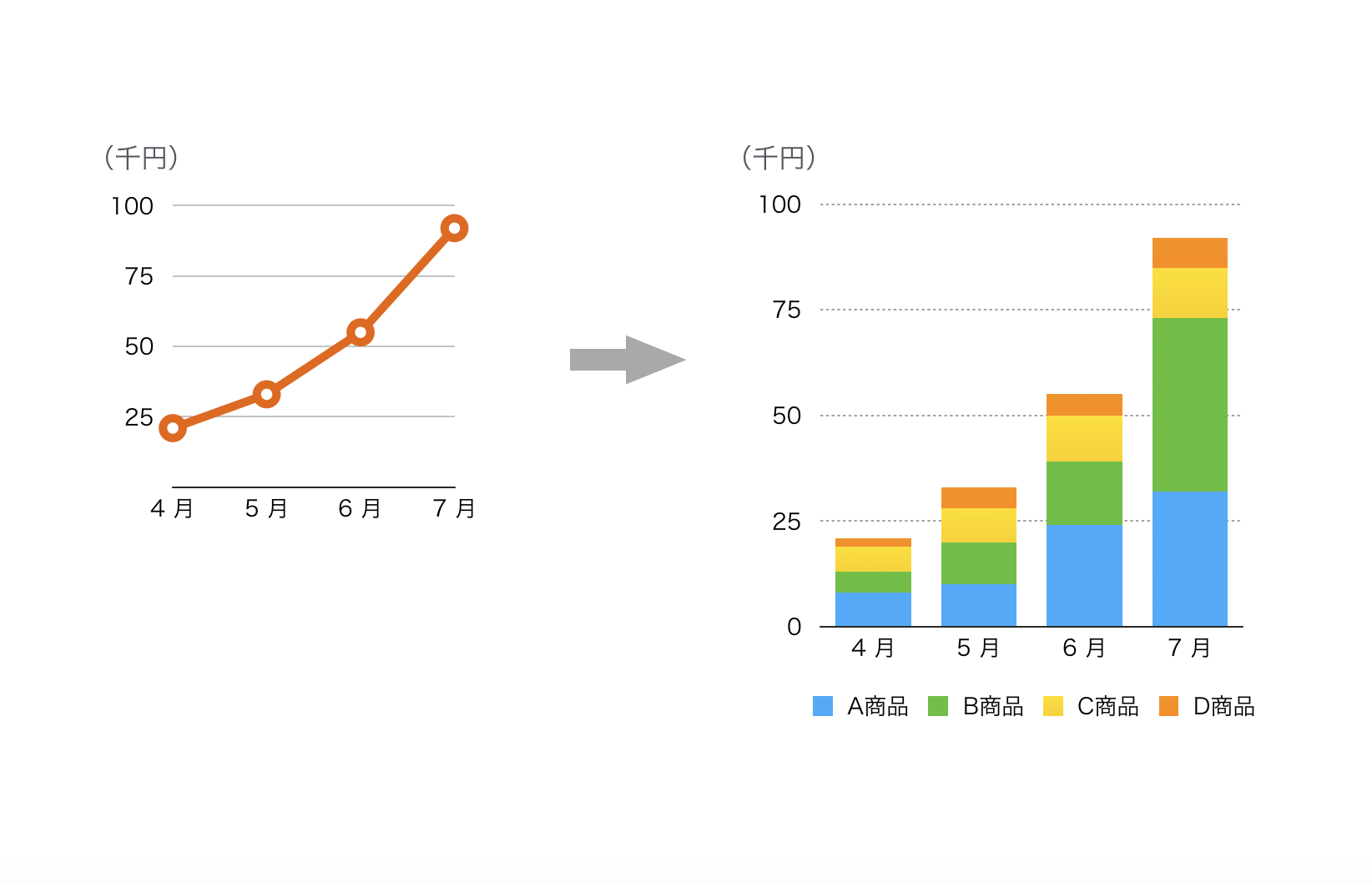 (千円)
100
75
50
25
4 月 5 月 6 月 7 月

(千円)
100
75
50
25
0
4 月 5 月 6 月 7 月

A商品 B商品 C商品 D商品